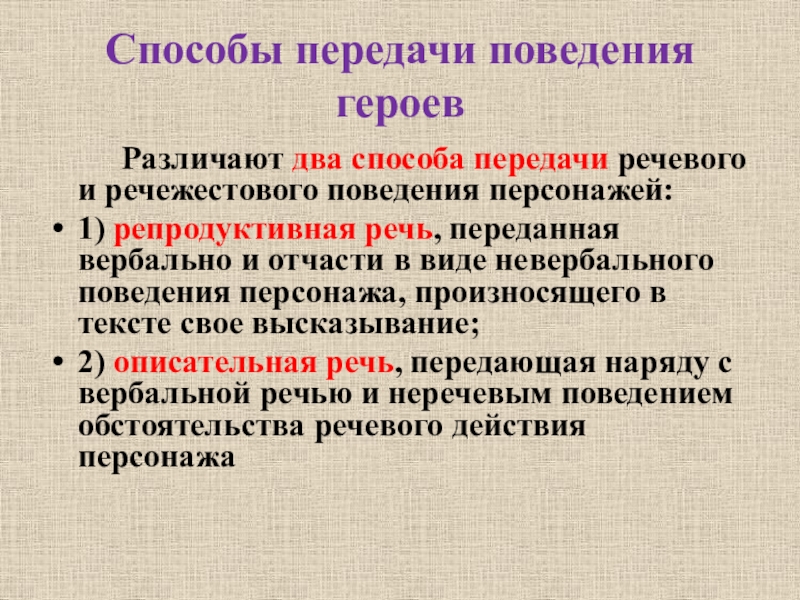 Способы передачи поведения героев

Различают два способа передачи речевого и речежестового поведения персонажей:

• 1) репродуктивная речь, переданная вербально и отчасти в виде невербального поведения персонажа, произносящего в тексте свое высказывание;

• 2) описательная речь, передающая наряду с вербальной речью и неречевым поведением обстоятельства речевого действия персонажа